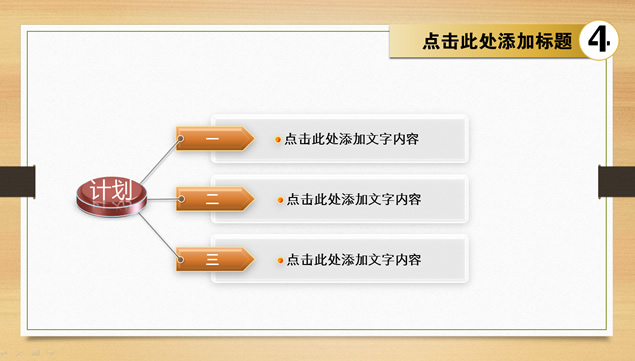 点击此处添加标题 4

计划

一
点击此处添加文字内容

二
点击此处添加文字内容

三
点击此处添加文字内容